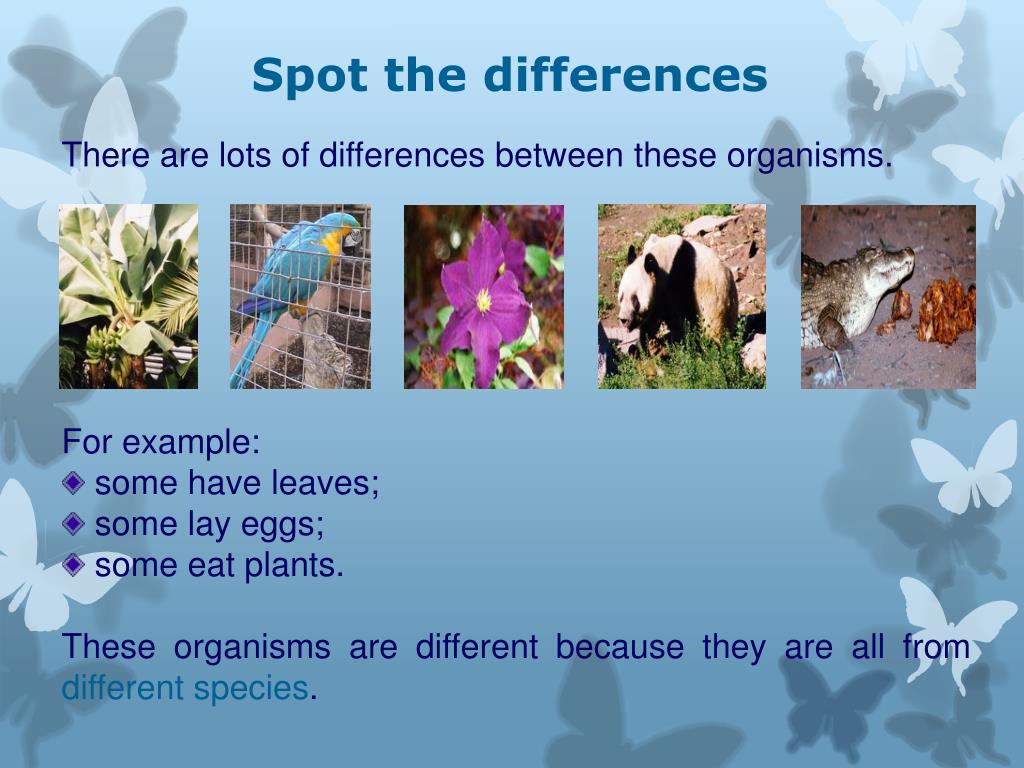 Spot the differences

There are lots of differences between these organisms.

For example:
some have leaves;
some lay eggs;
some eat plants.

These organisms are different because they are all from different species.